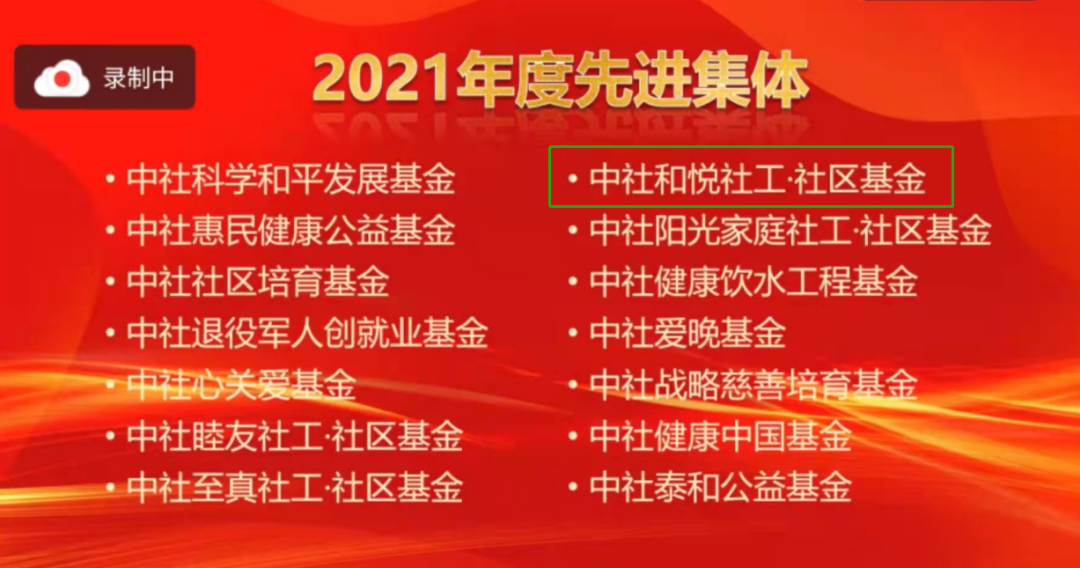 录制中

2021年度先进集体

• 中社科学和平发展基金
• 中社惠民健康公益基金
• 中社社区培育基金
• 中社退役军人创就业基金
• 中社心关爱基金
• 中社睦友社工·社区基金
• 中社至真社工·社区基金

• 中社和悦社工·社区基金
• 中社阳光家庭社工·社区基金
• 中社健康饮水工程基金
• 中社爱晚基金
• 中社战略慈善培育基金
• 中社健康中国基金
• 中社泰和公益基金